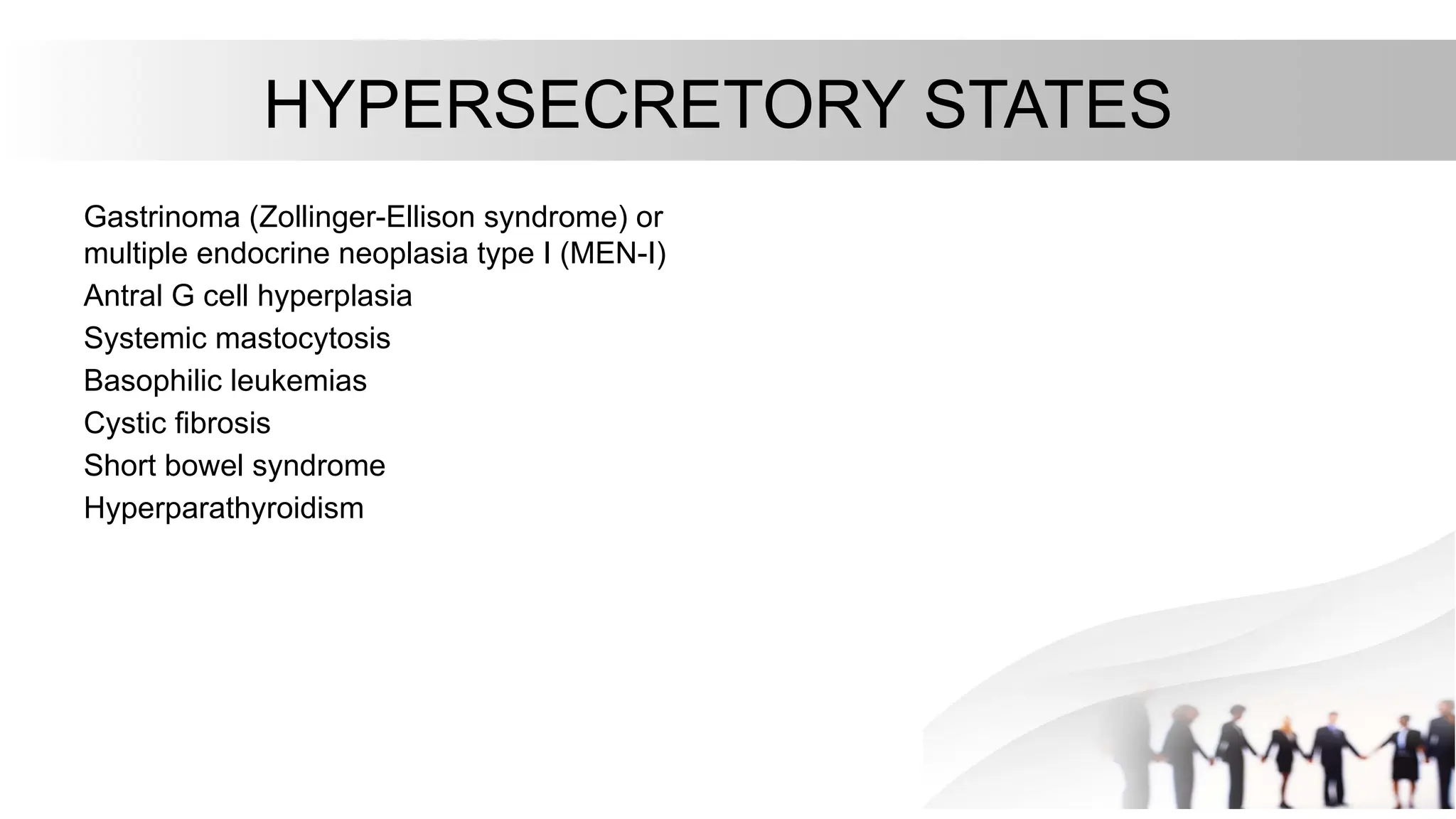 HYPERSECRETORY STATES

Gastrinoma (Zollinger-Ellison syndrome) or multiple endocrine neoplasia type I (MEN-I)

Antral G cell hyperplasia

Systemic mastocytosis

Basophilic leukemias

Cystic fibrosis

Short bowel syndrome

Hyperparathyroidism